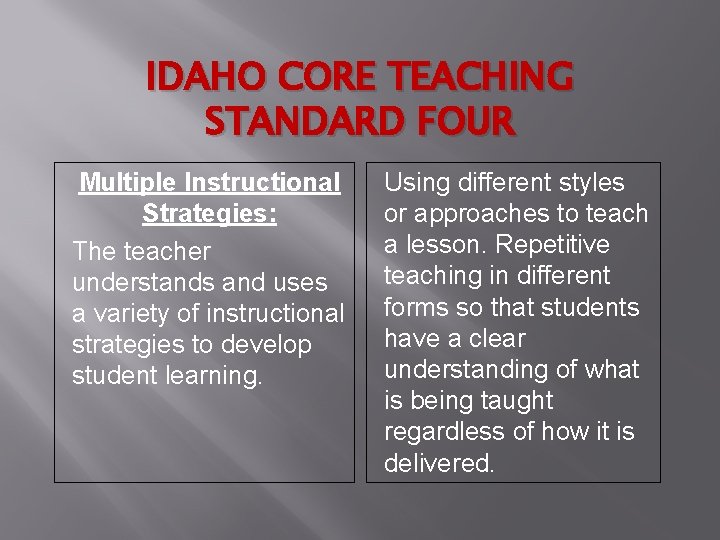 IDAHO CORE TEACHING STANDARD FOUR

Multiple Instructional Strategies:

The teacher understands and uses a variety of instructional strategies to develop student learning.

Using different styles or approaches to teach a lesson. Repetitive teaching in different forms so that students have a clear understanding of what is being taught regardless of how it is delivered.